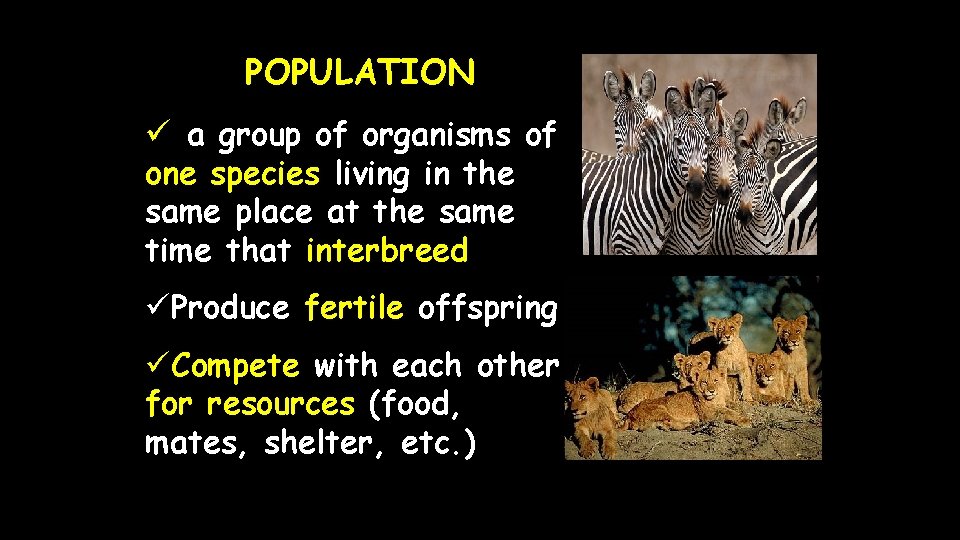 POPULATION

✓ a group of organisms of one species living in the same place at the same time that interbreed

✓Produce fertile offspring

✓Compete with each other for resources (food, mates, shelter, etc.)